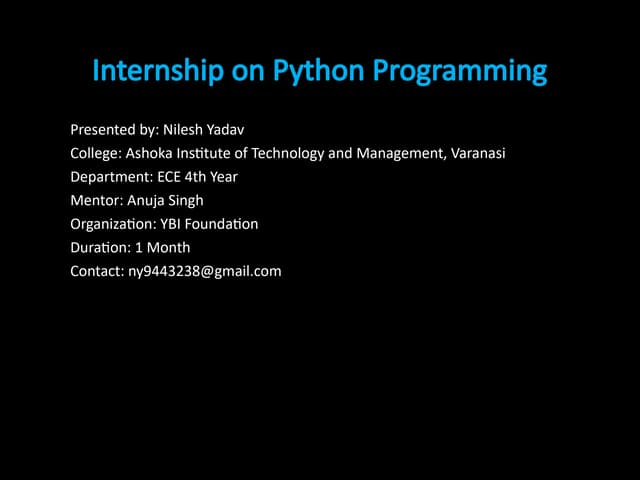 Internship on Python Programming

Presented by: Nilesh Yadav
College: Ashoka Institute of Technology and Management, Varanasi
Department: ECE 4th Year
Mentor: Anuja Singh
Organization: YBI Foundation
Duration: 1 Month
Contact: ny9443238@gmail.com